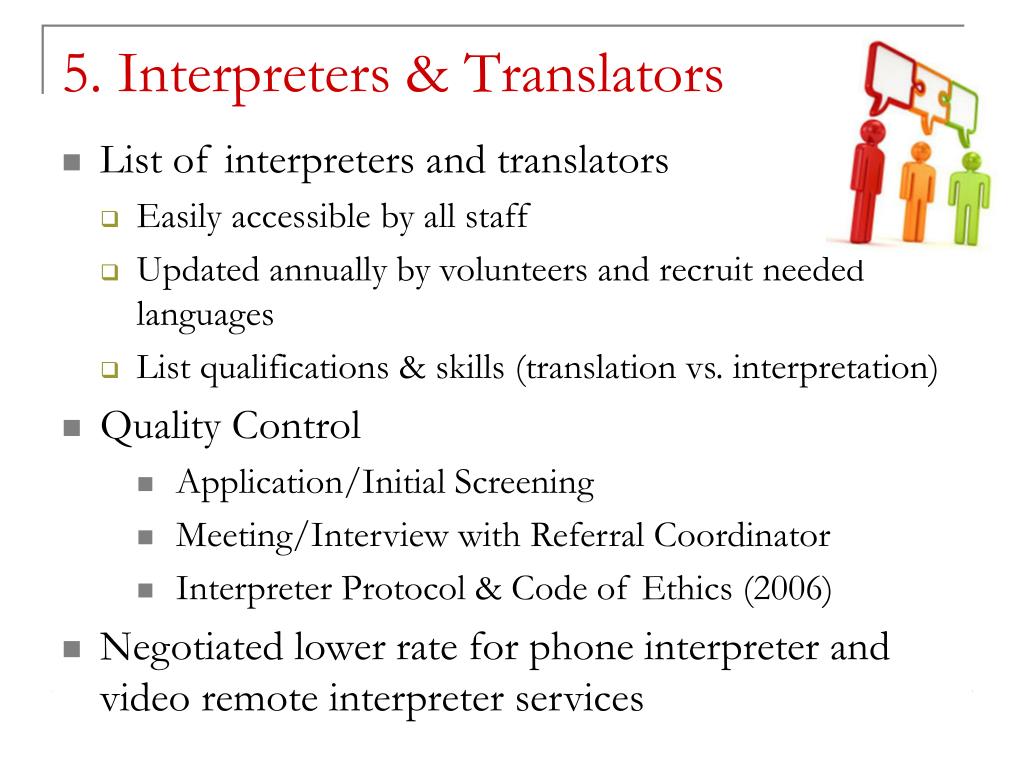 5. Interpreters & Translators

- List of interpreters and translators
  - Easily accessible by all staff
  - Updated annually by volunteers and recruit needed languages
  - List qualifications & skills (translation vs. interpretation)
- Quality Control
  - Application/Initial Screening
  - Meeting/Interview with Referral Coordinator
  - Interpreter Protocol & Code of Ethics (2006)
- Negotiated lower rate for phone interpreter and video remote interpreter services